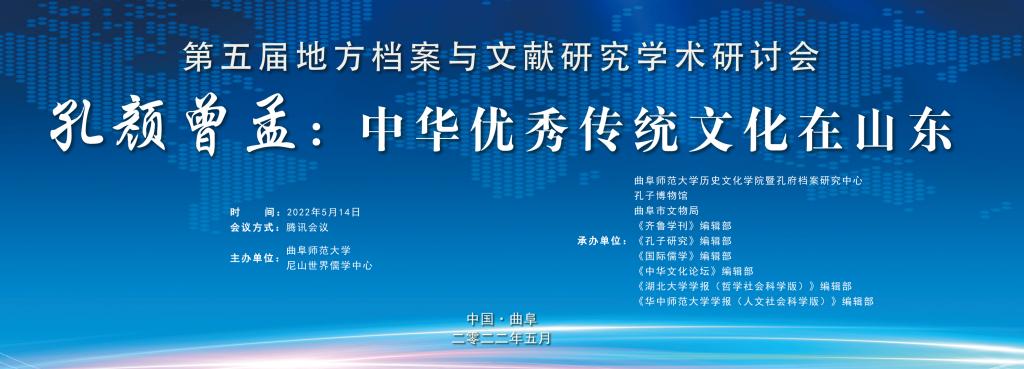 第五届地方档案与文献研究学术研讨会

孔颜曾孟：中华优秀传统文化在山东

时　　间：2022年5月14日
会议方式：腾讯会议
主办单位：曲阜师范大学
尼山世界儒学中心

承办单位：曲阜师范大学历史文化学院暨孔府档案研究中心
孔子博物馆
曲阜市文物局
《齐鲁学刊》编辑部
《孔子研究》编辑部
《国际儒学》编辑部
《中华文化论坛》编辑部
《湖北大学学报（哲学社会科学版）》编辑部
《华中师范大学学报（人文社会科学版）》编辑部

中国·曲阜
二零二二年五月